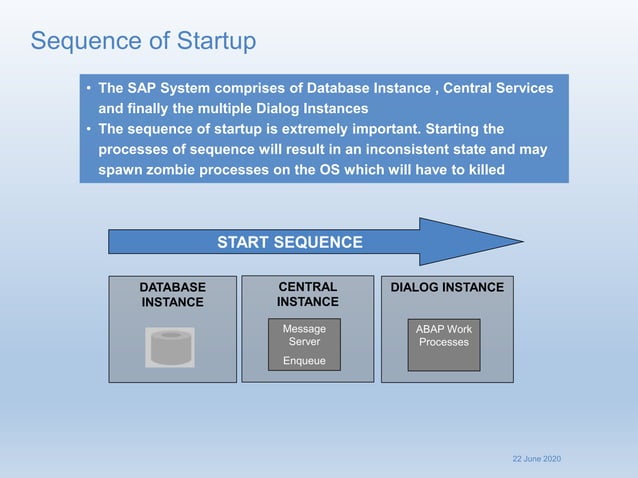 Sequence of Startup

• The SAP System comprises of Database Instance , Central Services and finally the multiple Dialog Instances
• The sequence of startup is extremely important. Starting the processes of sequence will result in an inconsistent state and may spawn zombie processes on the OS which will have to killed

START SEQUENCE

DATABASE INSTANCE

CENTRAL INSTANCE

Message Server

Enqueue

DIALOG INSTANCE

ABAP Work Processes

22 June 2020